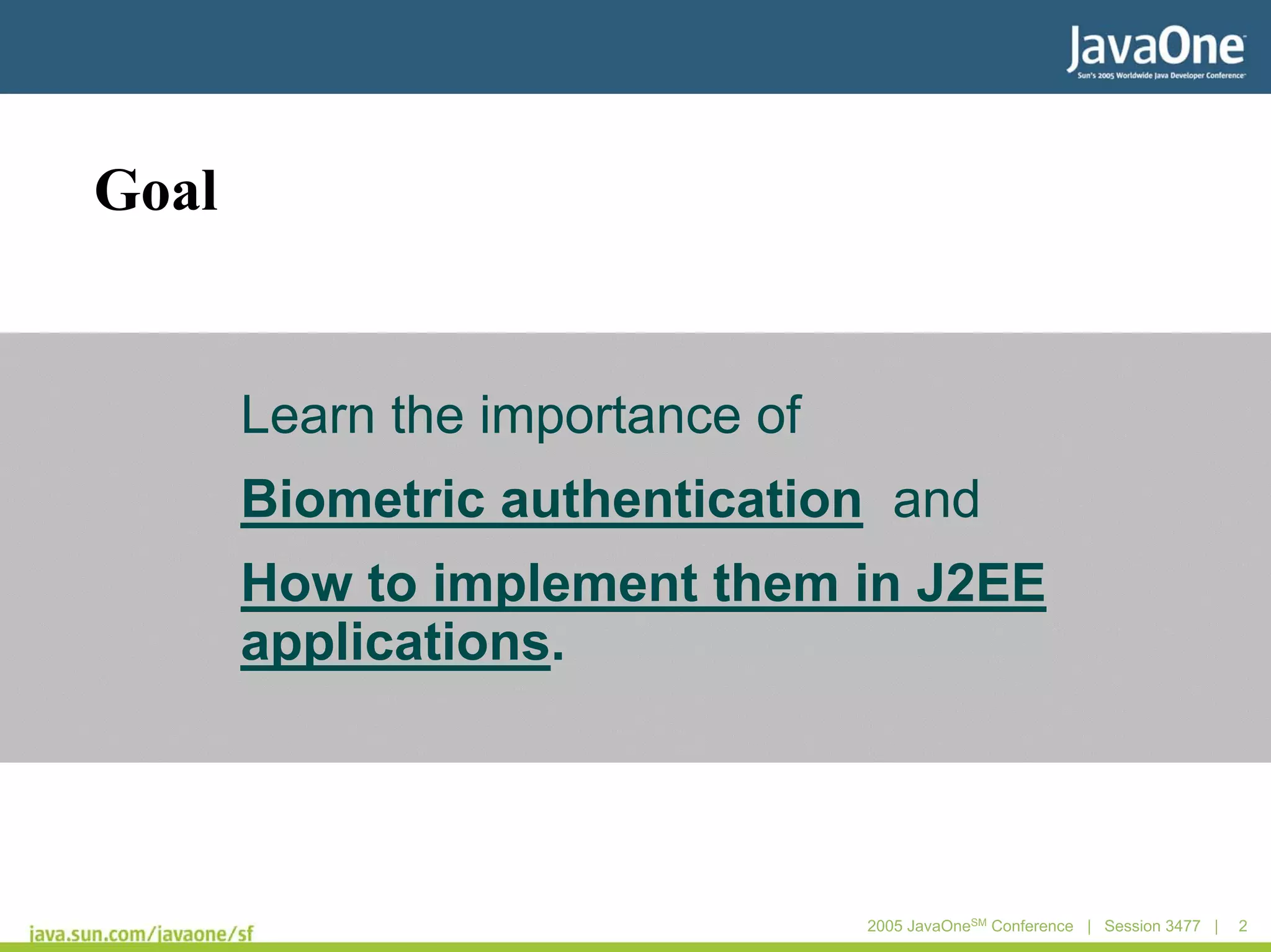 JavaOne
Sun's 2005 Worldwide Java Developer Conference

Goal

Learn the importance of

Biometric authentication and

How to implement them in J2EE applications.

java.sun.com/javaone/sf

2005 JavaOne$^{SM}$ Conference | Session 3477 | 2